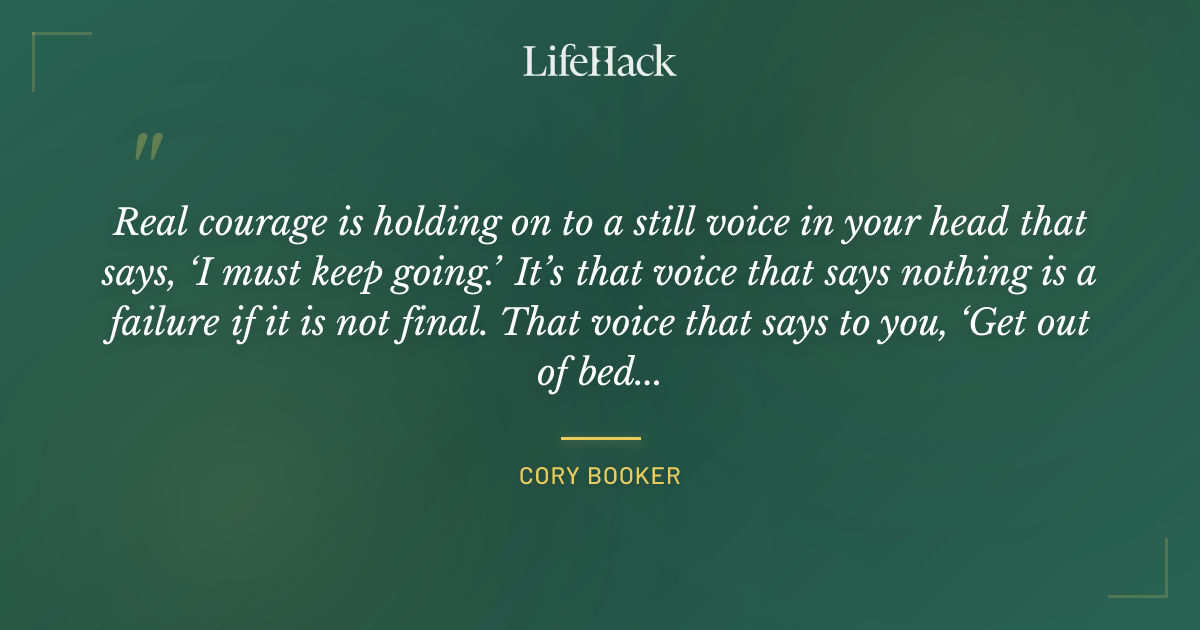 LifeHack

"

Real courage is holding on to a still voice in your head that says, ‘I must keep going.’ It’s that voice that says nothing is a failure if it is not final. That voice that says to you, ‘Get out of bed...

CORY BOOKER